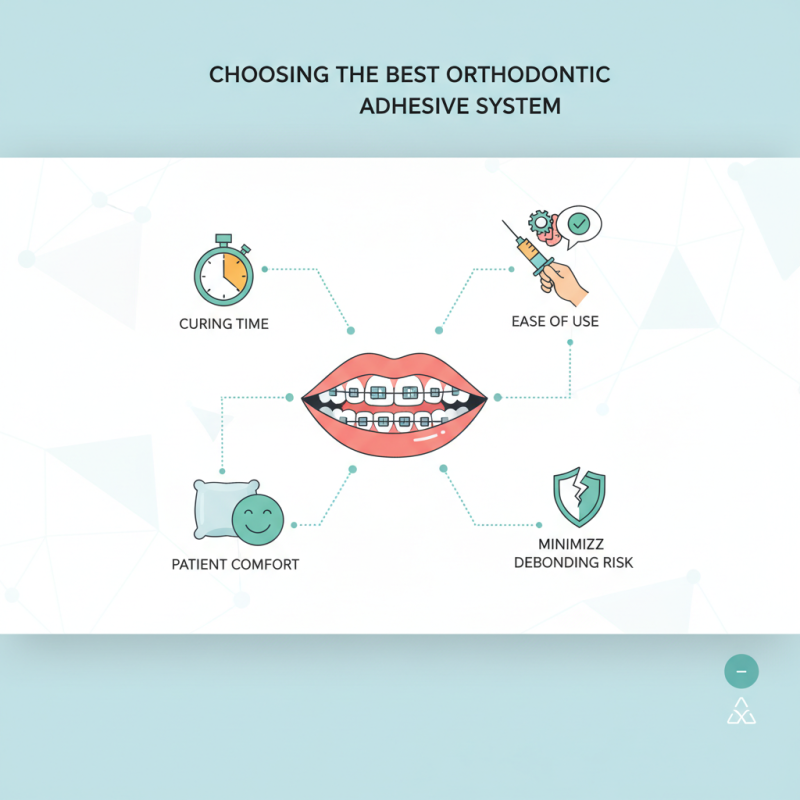 CHOOSING THE BEST ORTHODONTIC ADHESIVE SYSTEM

CURING TIME

EASE OF USE

PATIENT COMFORT

MINIMIZZ DEBONDING RISK